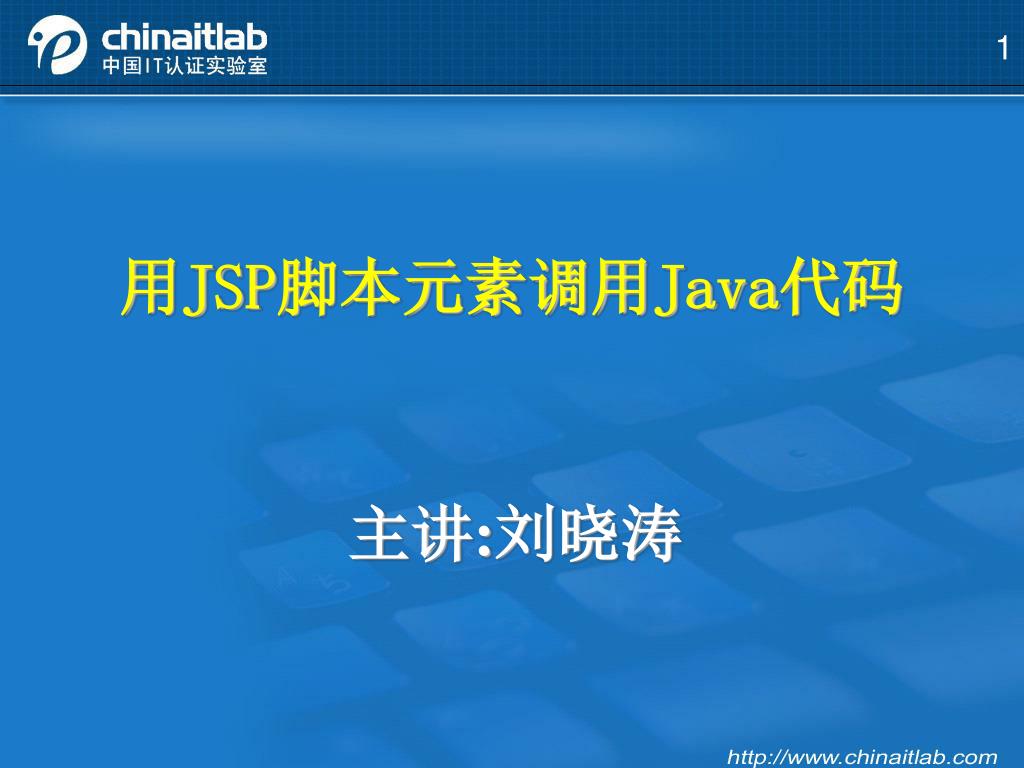 chinaitlab
中国IT认证实验室

1

用JSP脚本元素调用Java代码

主讲:刘晓涛

http://www.chinaitlab.com